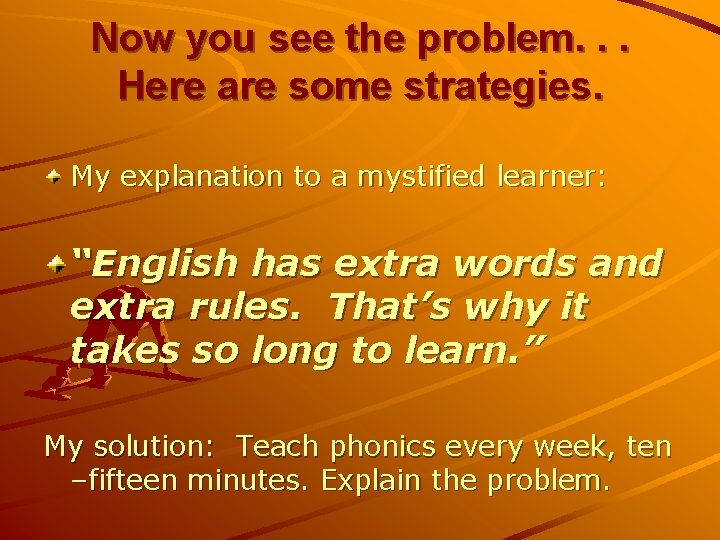 Now you see the problem. . .
Here are some strategies.

My explanation to a mystified learner:

"English has extra words and extra rules. That's why it takes so long to learn."

My solution: Teach phonics every week, ten –fifteen minutes. Explain the problem.